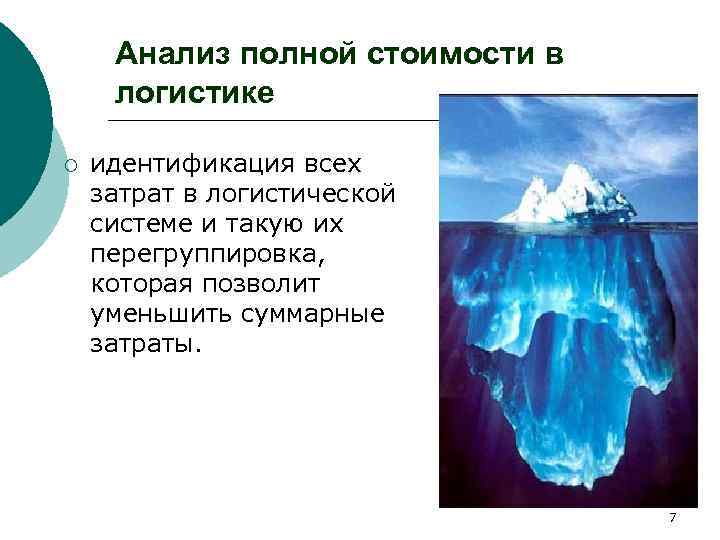 Анализ полной стоимости в логистике

○ идентификация всех затрат в логистической системе и такую их перегруппировка, которая позволит уменьшить суммарные затраты.

7